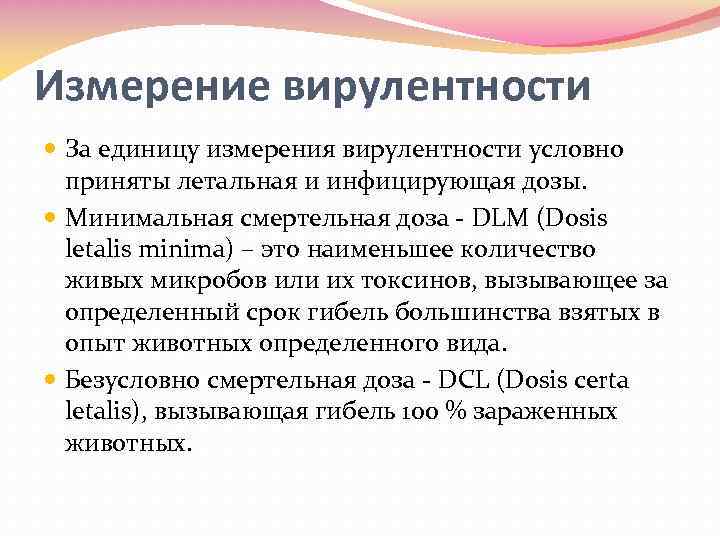 Измерение вирулентности

За единицу измерения вирулентности условно приняты летальная и инфицирующая дозы.

Минимальная смертельная доза - DLM (Dosis letalis minima) – это наименьшее количество живых микробов или их токсинов, вызывающее за определенный срок гибель большинства взятых в опыт животных определенного вида.

Безусловно смертельная доза - DCL (Dosis certa letalis), вызывающая гибель 100 % зараженных животных.